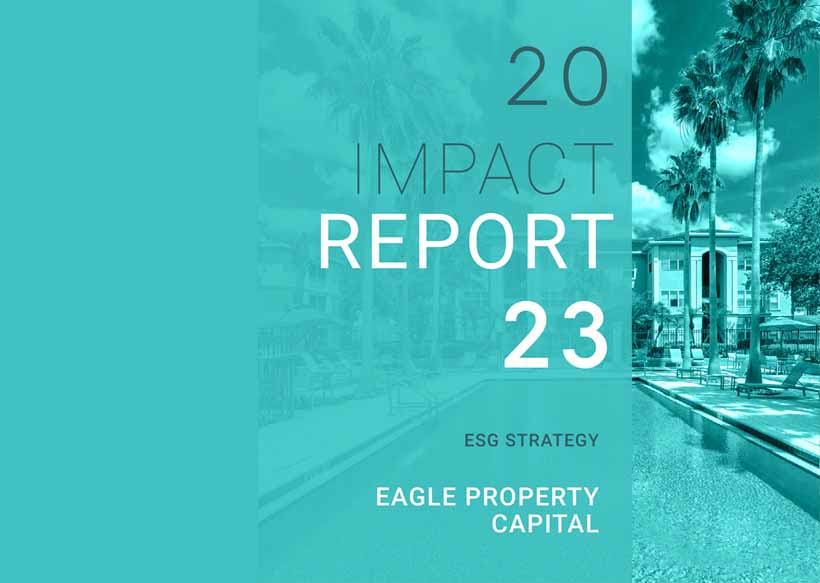 20
IMPACT
REPORT
23

ESG STRATEGY

EAGLE PROPERTY CAPITAL